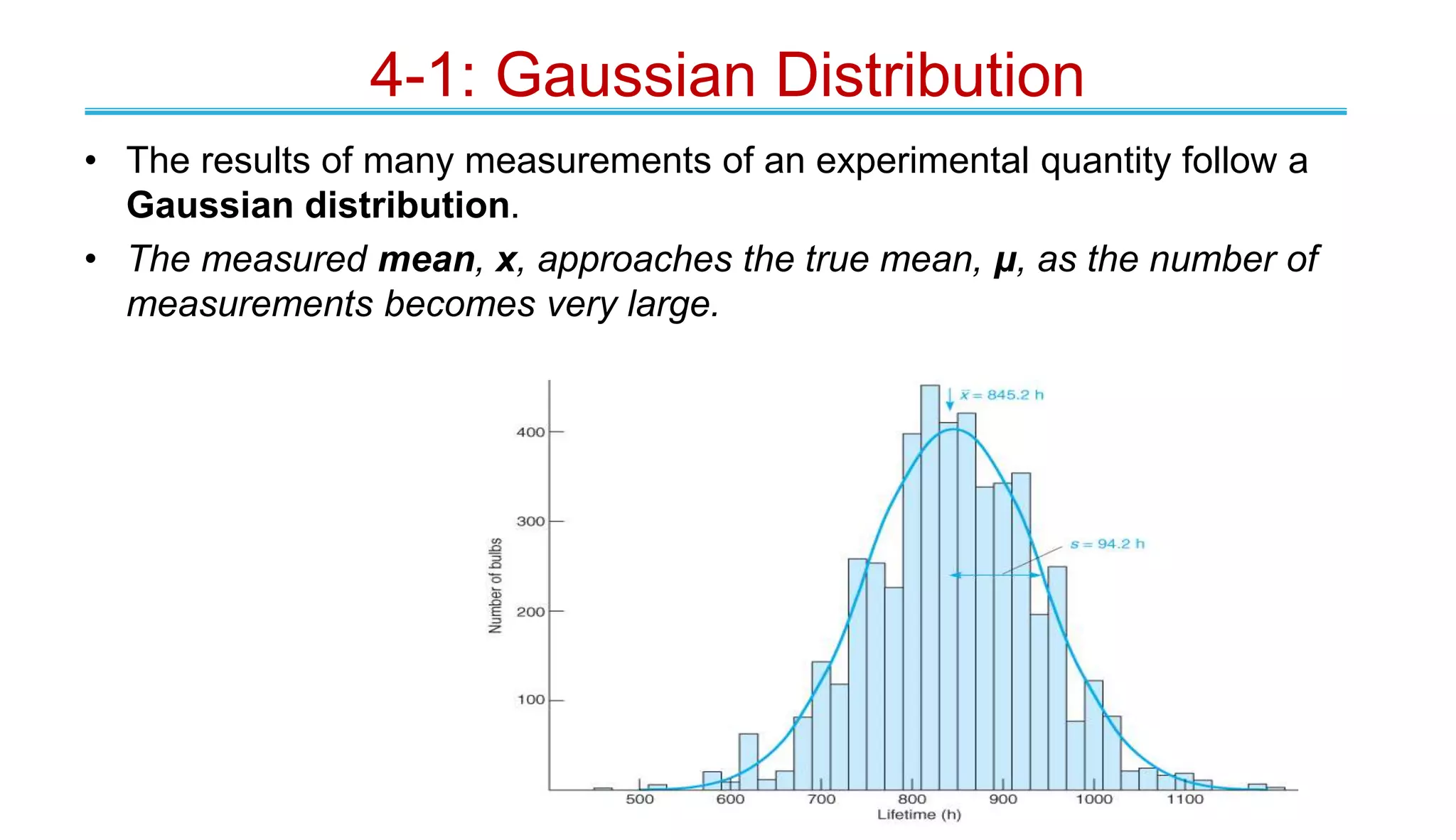 4-1: Gaussian Distribution

• The results of many measurements of an experimental quantity follow a **Gaussian distribution**.

• *The measured **mean**, **x**, approaches the true mean, **μ**, as the number of measurements becomes very large.*

$\bar{x} = 845.2$ h

$s = 94.2$ h

400
300
200
100

Number of bulbs

500 600 700 800 900 1000 1100

Lifetime (h)